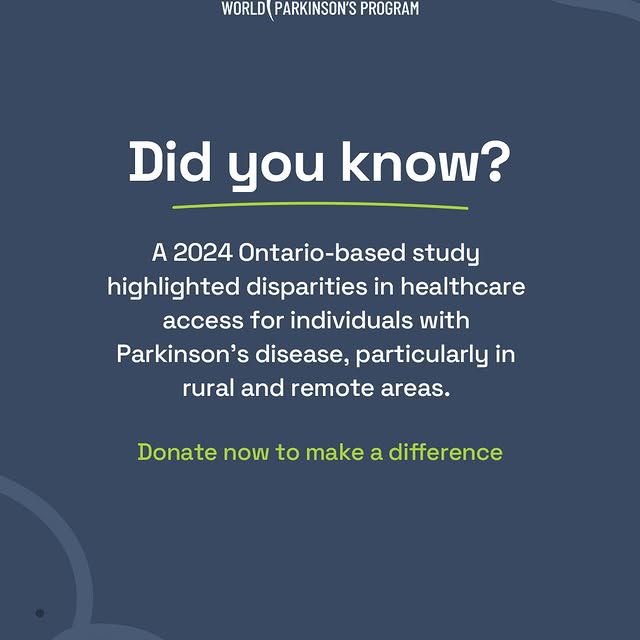 WORLD PARKINSON'S PROGRAM

Did you know?

A 2024 Ontario-based study highlighted disparities in healthcare access for individuals with Parkinson's disease, particularly in rural and remote areas.

Donate now to make a difference